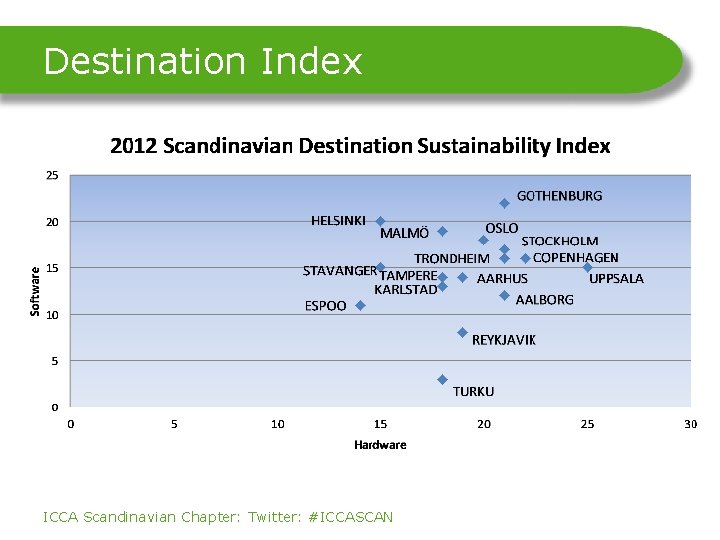 Destination Index

2012 Scandinavian Destination Sustainability Index

25
20
15
10
5
0

Software

GOTHENBURG
HELSINKI
MALMÖ
OSLO
STOCKHOLM
TRONDHEIM
COPENHAGEN
STAVANGER
TAMPERE
AARHUS
UPPSALA
KARLSTAD
AALBORG
ESPOO
REYKJAVIK
TURKU

0 5 10 15 20 25 30

Hardware

ICCA Scandinavian Chapter: Twitter: #ICCASCAN